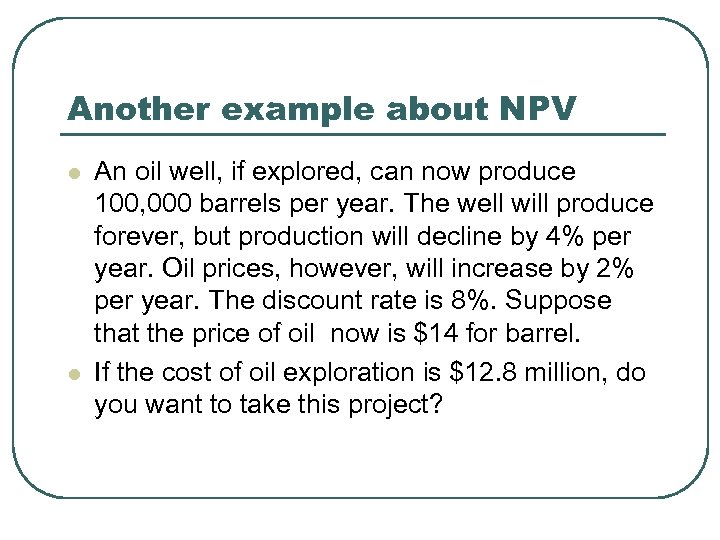 Another example about NPV

- An oil well, if explored, can now produce 100,000 barrels per year. The well will produce forever, but production will decline by 4% per year. Oil prices, however, will increase by 2% per year. The discount rate is 8%. Suppose that the price of oil now is \$14 for barrel.
- If the cost of oil exploration is \$12.8 million, do you want to take this project?